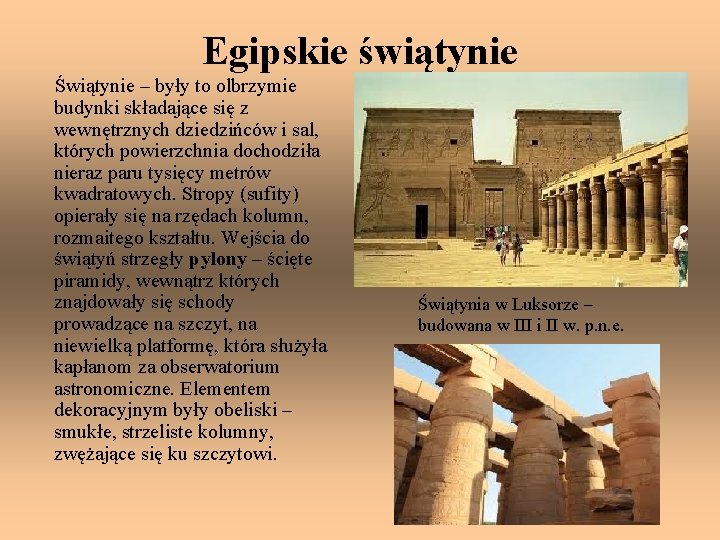 Egipskie świątynie

Świątynie – były to olbrzymie budynki składające się z wewnętrznych dziedzińców i sal, których powierzchnia dochodziła nieraz paru tysięcy metrów kwadratowych. Stropy (sufity) opierały się na rzędach kolumn, rozmaitego kształtu. Wejścia do świątyń strzegły pylony – ścięte piramidy, wewnątrz których znajdowały się schody prowadzące na szczyt, na niewielką platformę, która służyła kapłanom za obserwatorium astronomiczne. Elementem dekoracyjnym były obeliski – smukłe, strzeliste kolumny, zwężające się ku szczytowi.

Świątynia w Luksorze – budowana w III i II w. p.n.e.